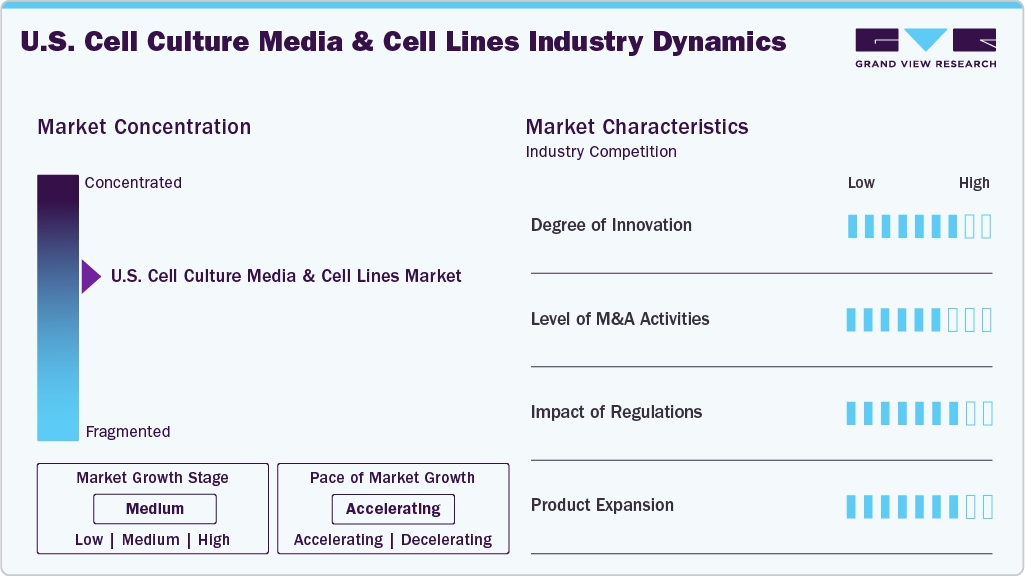 U.S. Cell Culture Media & Cell Lines Industry Dynamics

GRAND VIEW RESEARCH

Market Concentration

Concentrated

U.S. Cell Culture Media & Cell Lines Market

Fragmented

Market Growth Stage

Medium

Low | Medium | High

Pace of Market Growth

Accelerating

Accelerating | Decelerating

Market Characteristics

Industry Competition

Low

High

Degree of Innovation

Level of M&A Activities

Impact of Regulations

Product Expansion